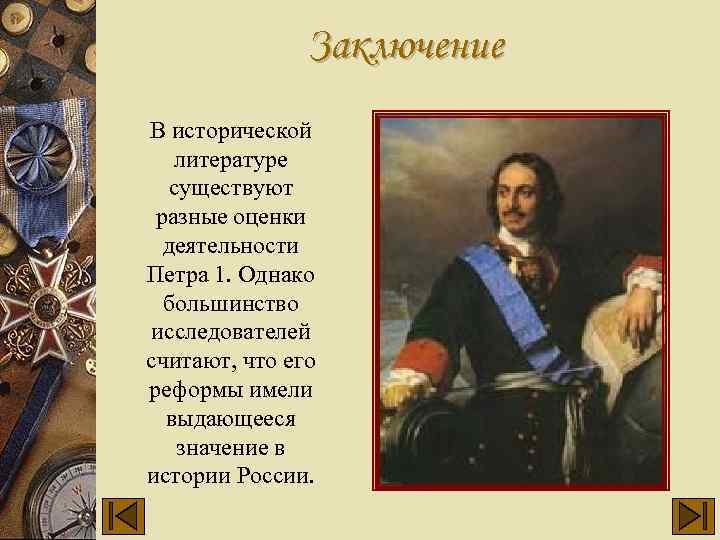 Заключение

В исторической литературе существуют разные оценки деятельности Петра 1. Однако большинство исследователей считают, что его реформы имели выдающееся значение в истории России.